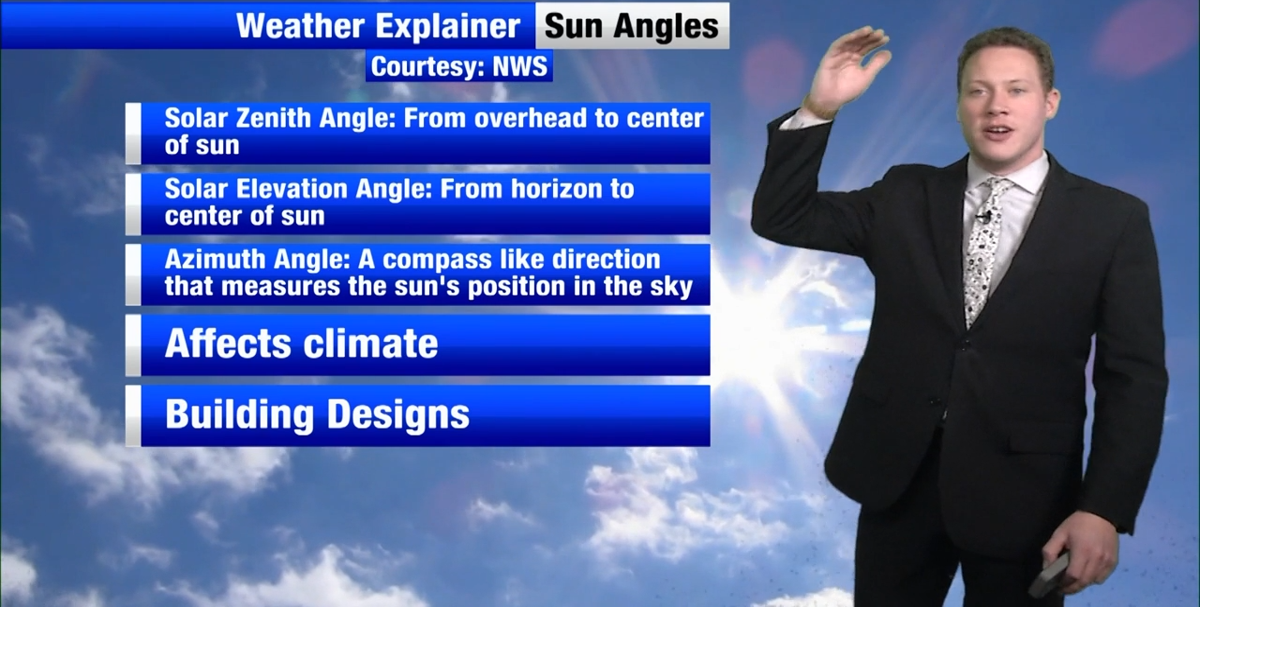 Weather Explainer Sun Angles

Courtesy: NWS

Solar Zenith Angle: From overhead to center of sun

Solar Elevation Angle: From horizon to center of sun

Azimuth Angle: A compass like direction that measures the sun's position in the sky

Affects climate

Building Designs